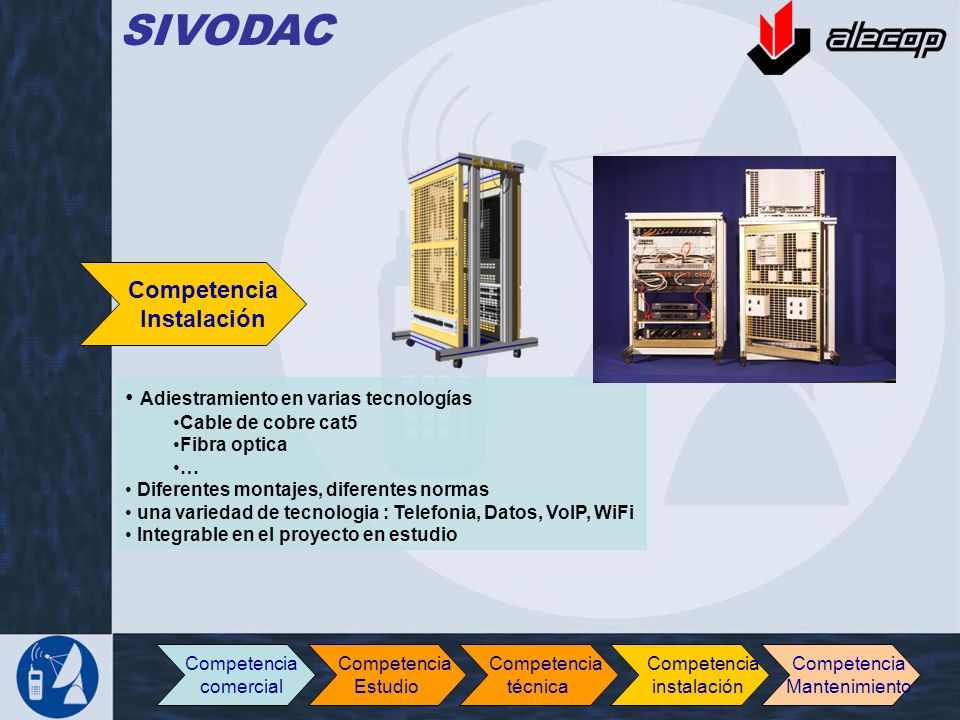 SIVODAC

alecop

Competencia Instalación

• Adiestramiento en varias tecnologías
•Cable de cobre cat5
•Fibra optica
•…
• Diferentes montajes, diferentes normas
• una variedad de tecnologia : Telefonia, Datos, VoIP, WiFi
• Integrable en el proyecto en estudio

Competencia comercial

Competencia Estudio

Competencia técnica

Competencia instalación

Competencia Mantenimiento